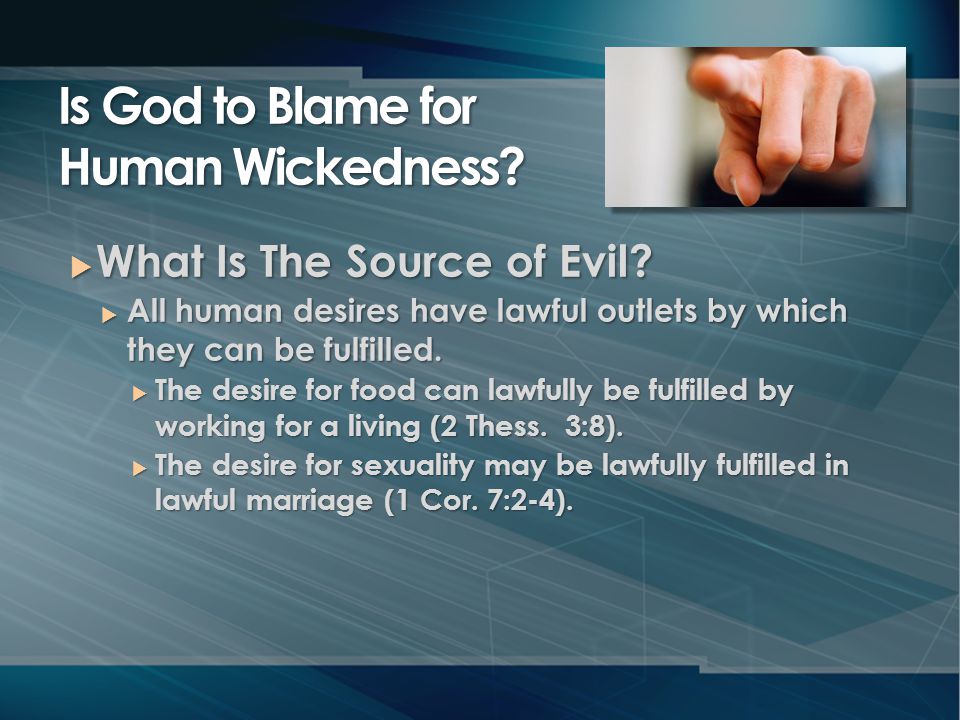 Is God to Blame for Human Wickedness?

What Is The Source of Evil?

All human desires have lawful outlets by which they can be fulfilled.

The desire for food can lawfully be fulfilled by working for a living (2 Thess.  3:8).

The desire for sexuality may be lawfully fulfilled in lawful marriage (1 Cor. 7:2-4).